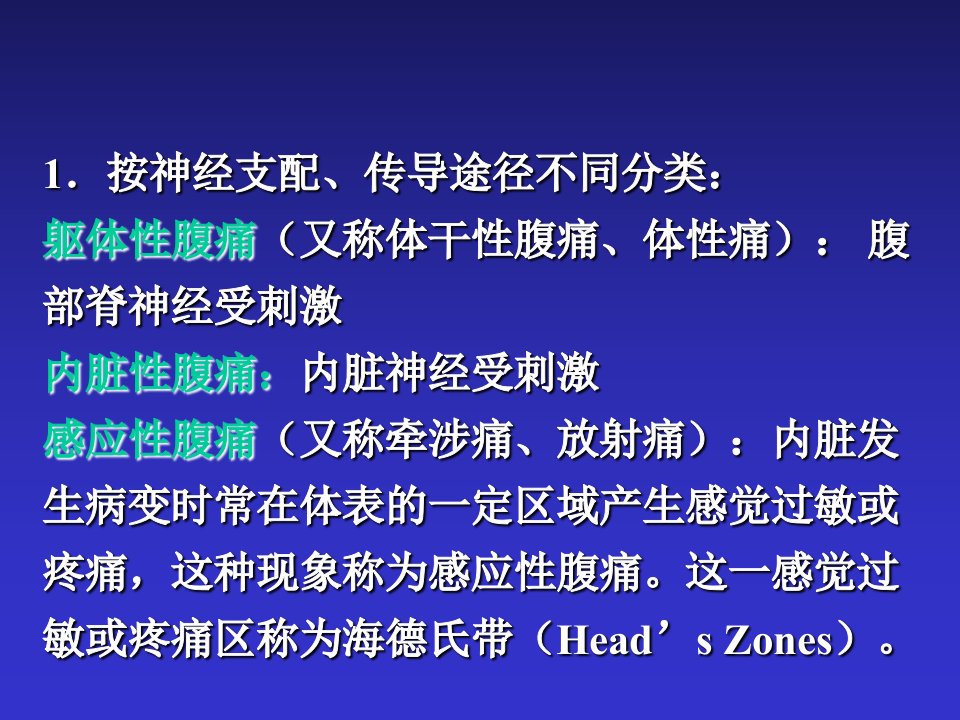 1．按神经支配、传导途径不同分类：

躯体性腹痛（又称体干性腹痛、体性痛）： 腹部脊神经受刺激

内脏性腹痛：内脏神经受刺激

感应性腹痛（又称牵涉痛、放射痛）：内脏发生病变时常在体表的一定区域产生感觉过敏或疼痛，这种现象称为感应性腹痛。这一感觉过敏或疼痛区称为海德氏带（Head’s Zones）。